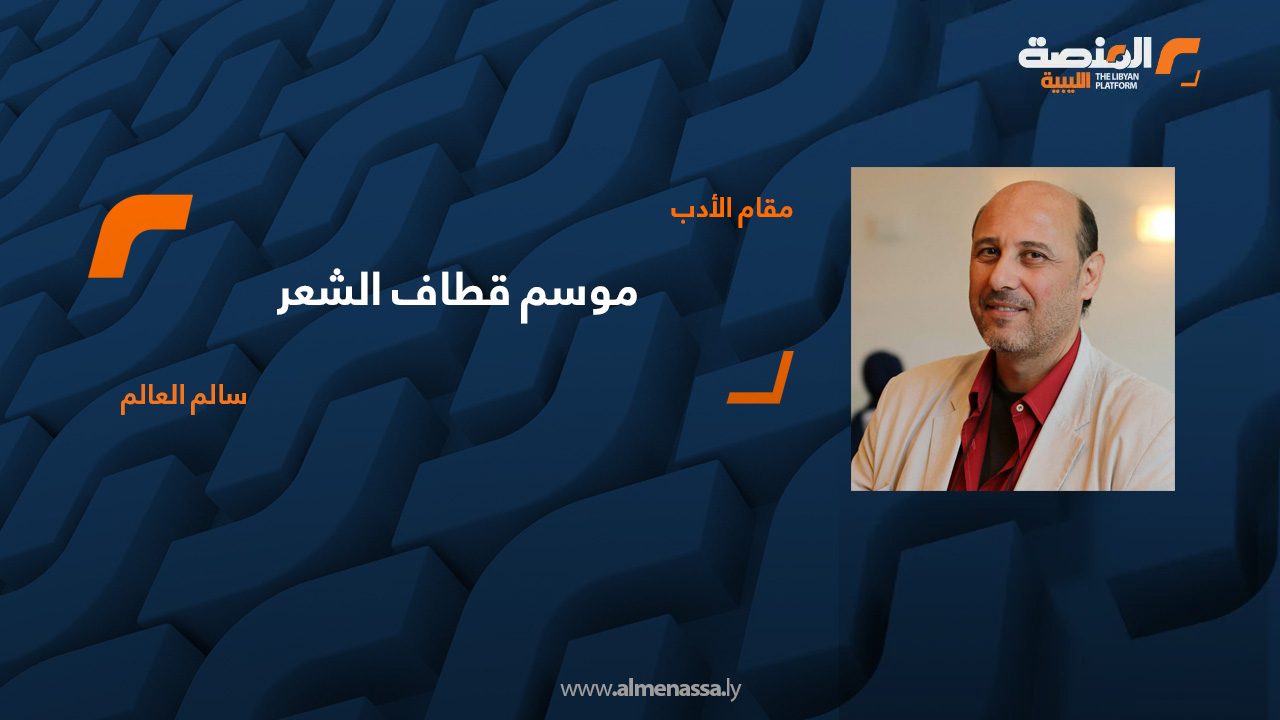 المنصة الليبية
THE LIBYAN PLATFORM

مقام الأدب

موسم قطاف الشعر

سالم العالم

www.almenassa.ly